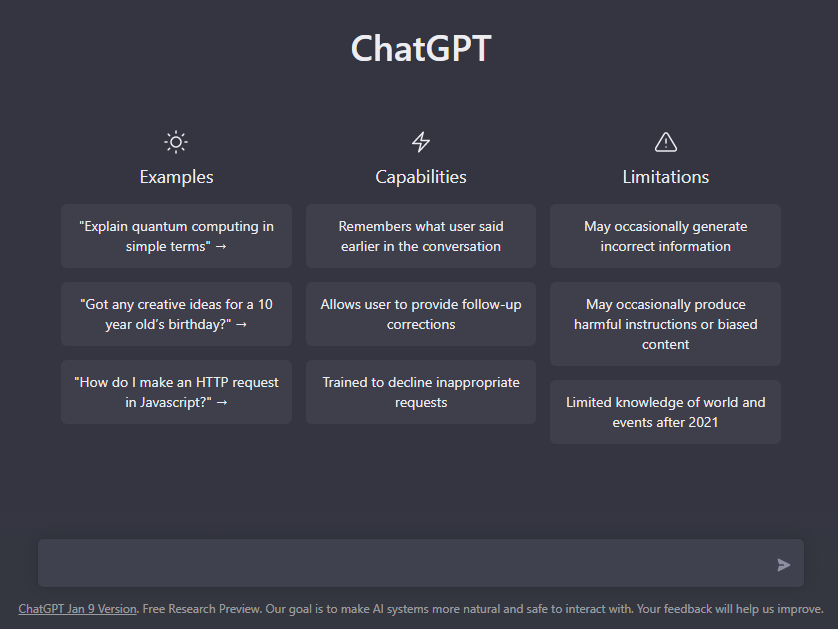 ChatGPT

Examples

"Explain quantum computing in simple terms" →

"Got any creative ideas for a 10 year old's birthday?" →

"How do I make an HTTP request in Javascript?" →

Capabilities

Remembers what user said earlier in the conversation

Allows user to provide follow-up corrections

Trained to decline inappropriate requests

Limitations

May occasionally generate incorrect information

May occasionally produce harmful instructions or biased content

Limited knowledge of world and events after 2021

ChatGPT Jan 9 Version. Free Research Preview. Our goal is to make AI systems more natural and safe to interact with. Your feedback will help us improve.